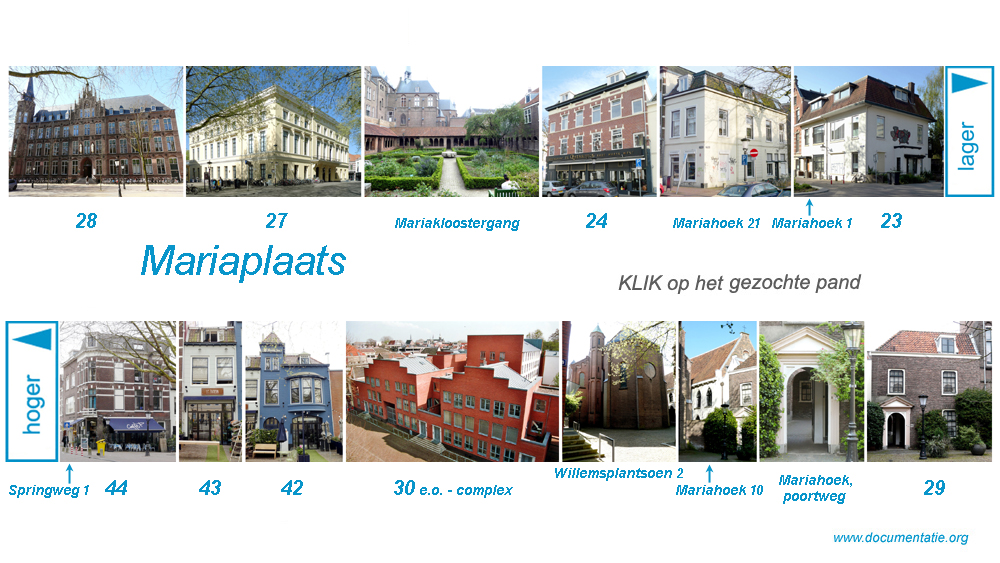 lager

28

27

Mariakloostergang

24

Mariahoek 21

Mariahoek 1

23

Mariaplaats

KLIK op het gezochte pand

hoger

Springweg 1

44

43

42

30 e.o. - complex

Willemsplantsoen 2

Mariahoek 10

Mariahoek, poortweg

29

www.documentatie.org